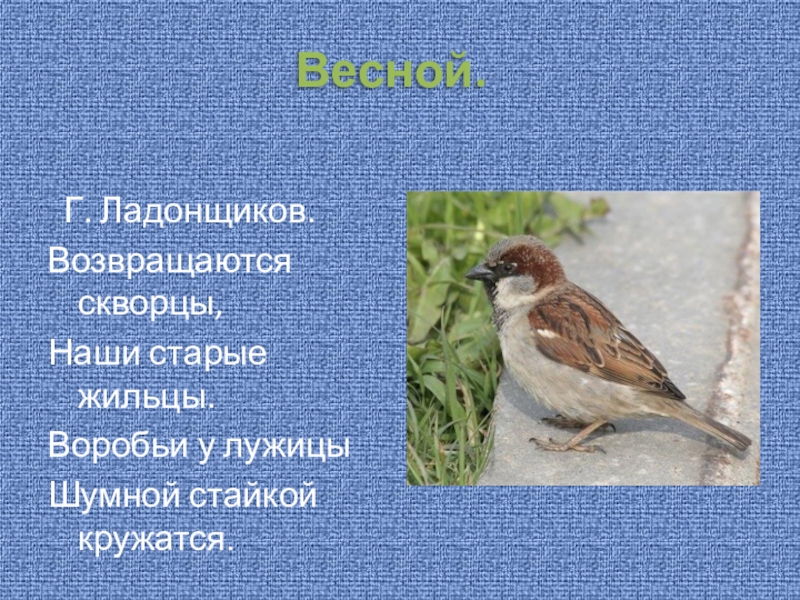 Весной.

Г. Ладонщиков.
Возвращаются скворцы,
Наши старые жильцы.
Воробьи у лужицы
Шумной стайкой кружатся.